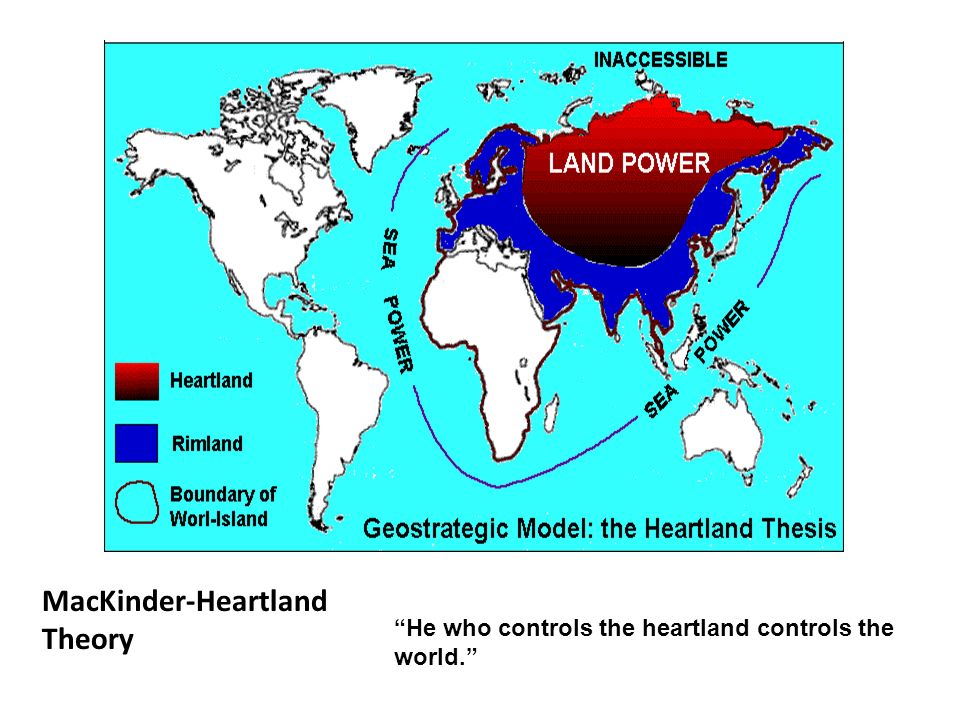 INACCESSIBLE

LAND POWER

SEA POWER

SEA POWER

Heartland

Rimland

Boundary of Worl-Island

Geostrategic Model: the Heartland Thesis

MacKinder-Heartland Theory

“He who controls the heartland controls the world.”